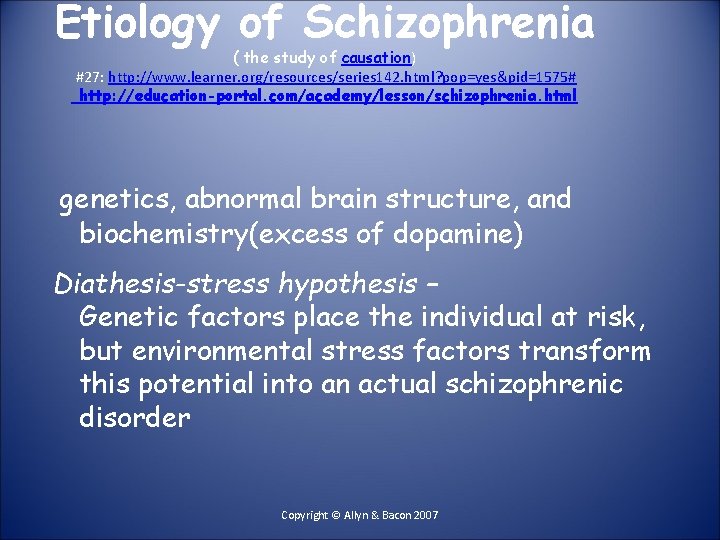 Etiology of Schizophrenia

( the study of causation)

#27: http://www.learner.org/resources/series142.html?pop=yes&pid=1575#

http://education-portal.com/academy/lesson/schizophrenia.html

genetics, abnormal brain structure, and biochemistry(excess of dopamine)

Diathesis-stress hypothesis – Genetic factors place the individual at risk, but environmental stress factors transform this potential into an actual schizophrenic disorder

Copyright © Allyn & Bacon 2007